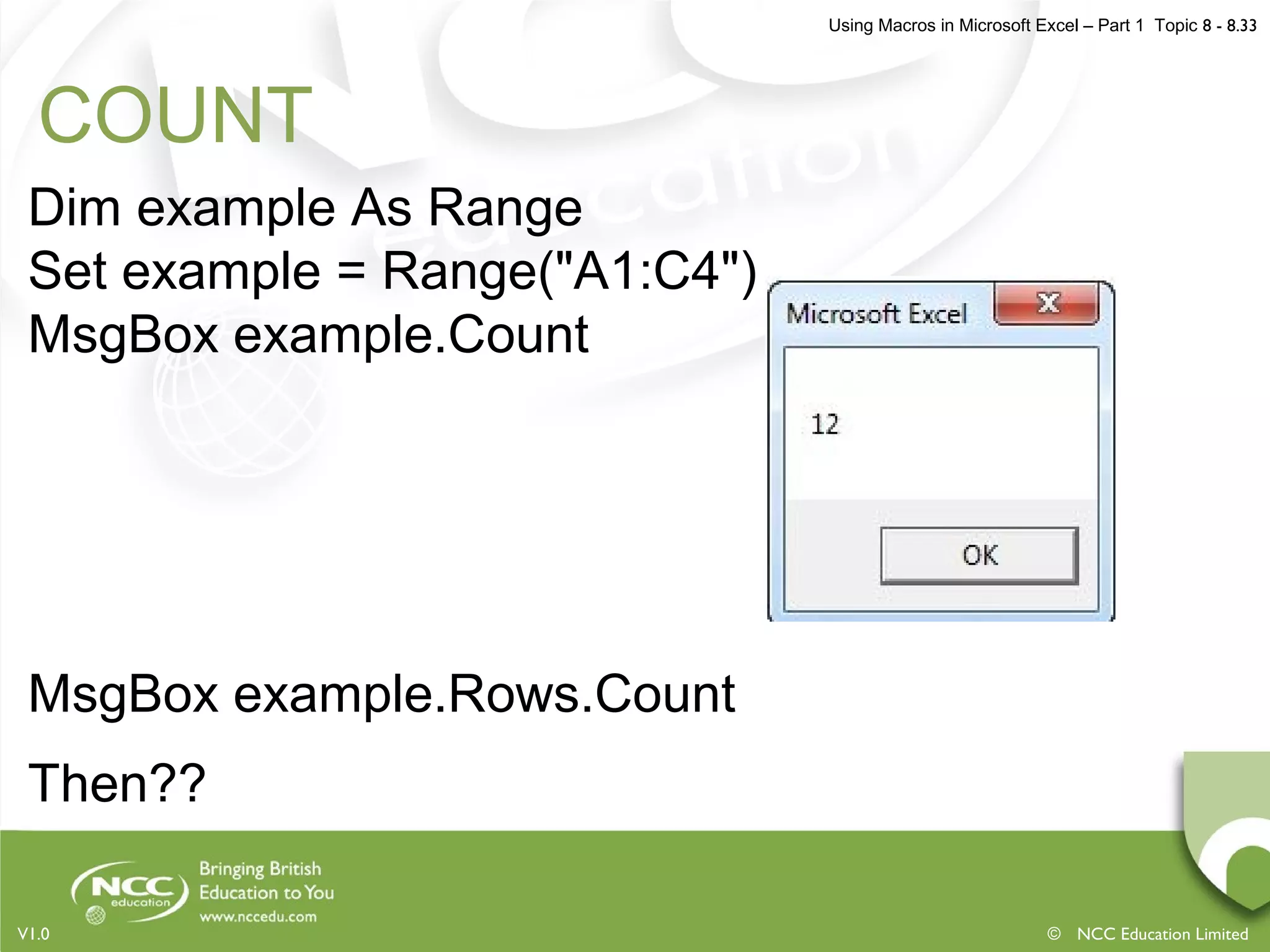 Using Macros in Microsoft Excel – Part 1 Topic 8 - 8.33

COUNT

Dim example As Range
Set example = Range("A1:C4")
MsgBox example.Count

Microsoft Excel

12

OK

MsgBox example.Rows.Count

Then??

NCC education

Bringing British Education to You
www.nccedu.com

V1.0

© NCC Education Limited